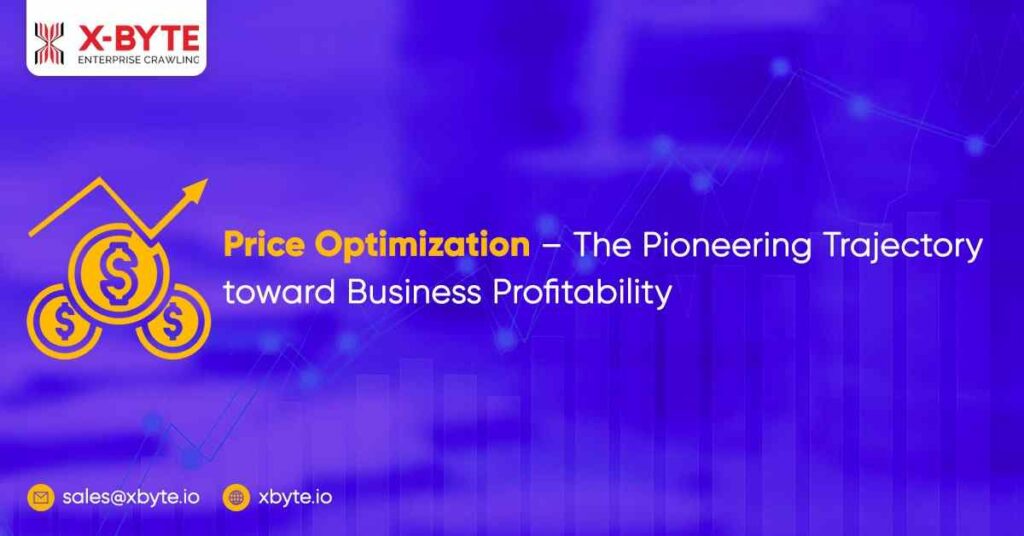 X-BYTE
ENTERPRISE CRAWLING

Price Optimization – The Pioneering Trajectory toward Business Profitability

sales@xbyte.io

xbyte.io